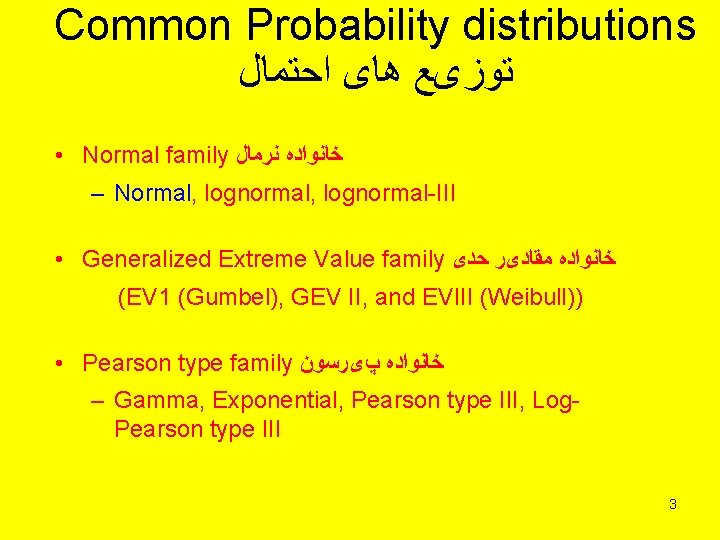 Common Probability distributions
توزیع های احتمال

• Normal family خانواده نرمال
– Normal, lognormal, lognormal-III

• Generalized Extreme Value family خانواده مقادیر حدی
(EV1 (Gumbel), GEV II, and EVIII (Weibull))

• Pearson type family خانواده پیرسون
– Gamma, Exponential, Pearson type III, Log-Pearson type III

3